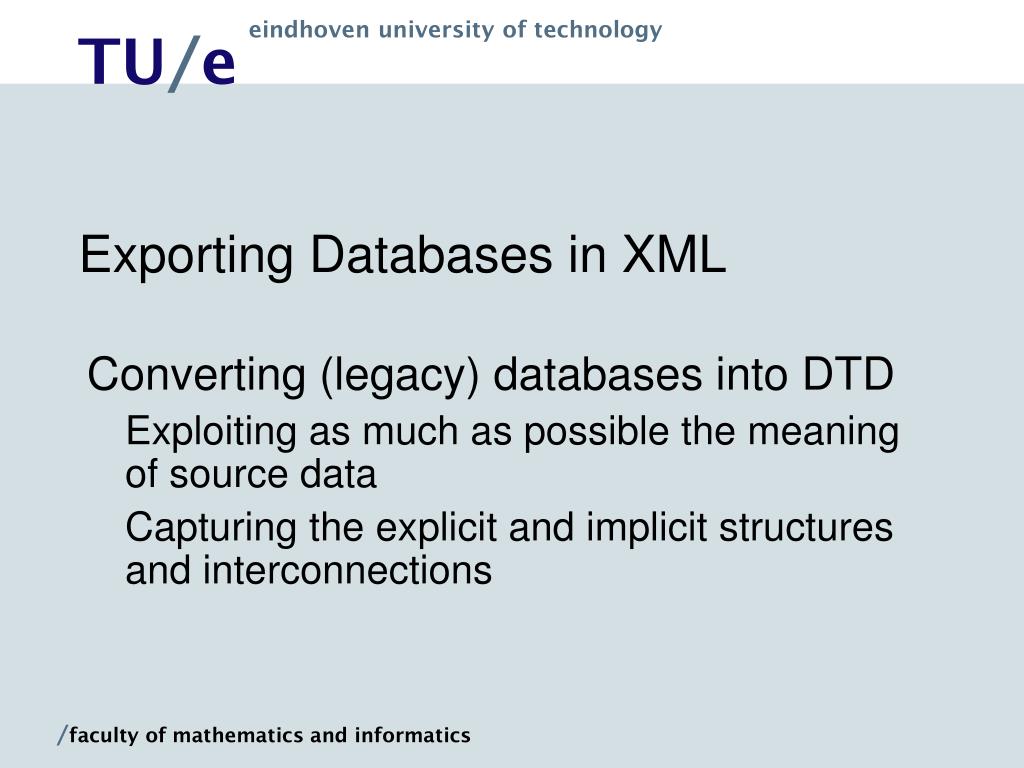 TU/e eindhoven university of technology

Exporting Databases in XML

Converting (legacy) databases into DTD

Exploiting as much as possible the meaning of source data

Capturing the explicit and implicit structures and interconnections

/faculty of mathematics and informatics